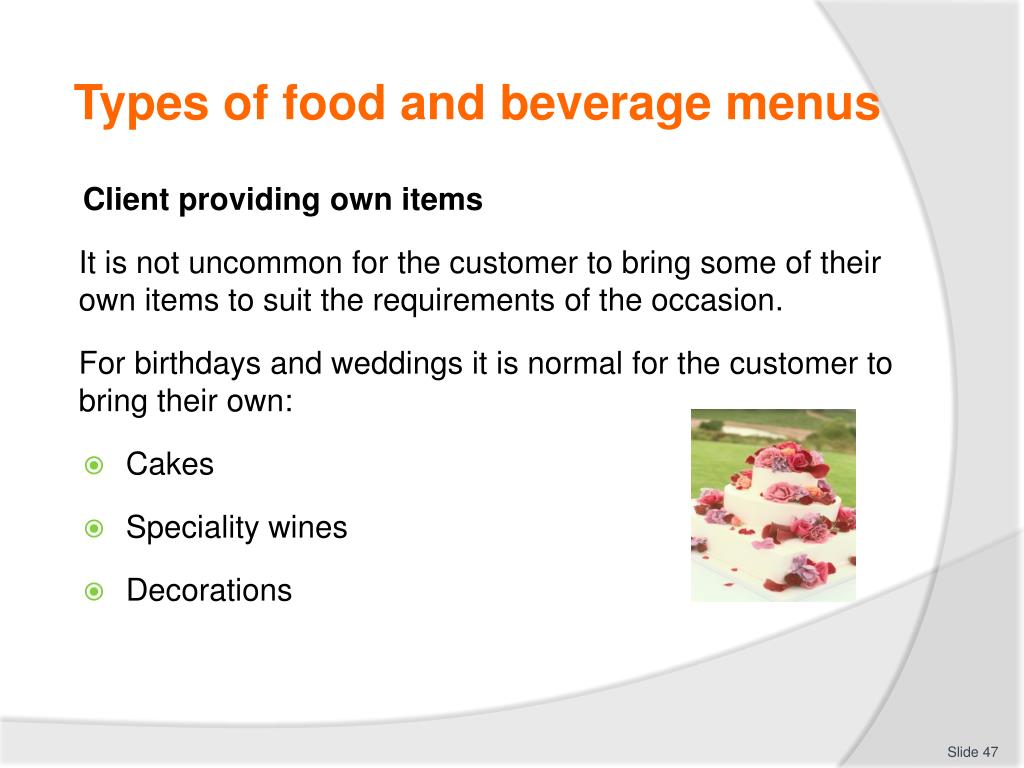 Types of food and beverage menus

Client providing own items

It is not uncommon for the customer to bring some of their own items to suit the requirements of the occasion.

For birthdays and weddings it is normal for the customer to bring their own:

Cakes

Speciality wines

Decorations

Slide 47